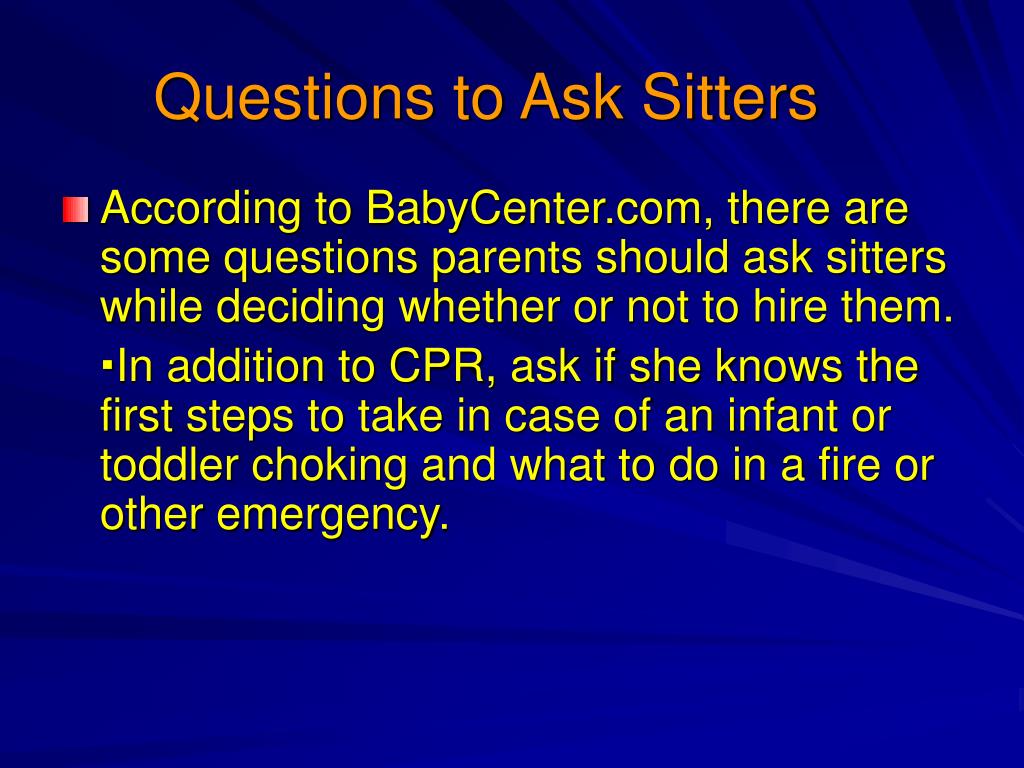 Questions to Ask Sitters

According to BabyCenter.com, there are some questions parents should ask sitters while deciding whether or not to hire them.

▪In addition to CPR, ask if she knows the first steps to take in case of an infant or toddler choking and what to do in a fire or other emergency.